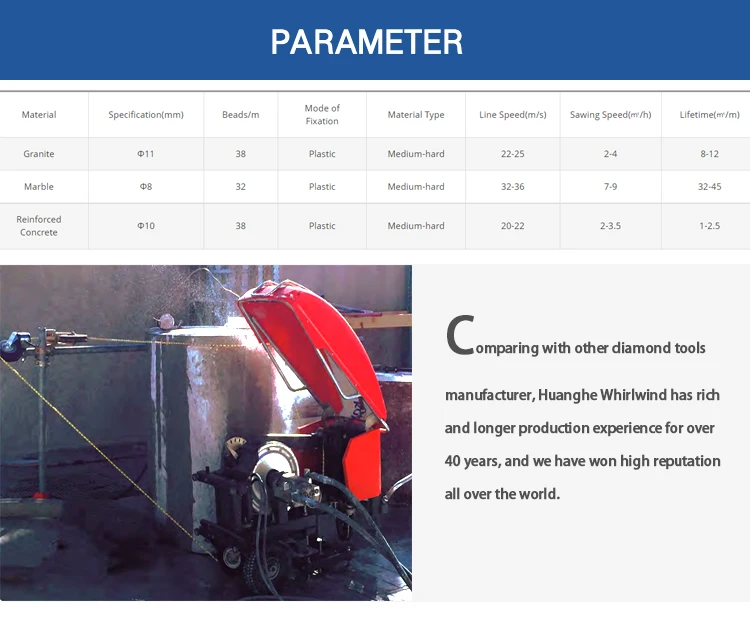 PARAMETER

| Material | Specification(mm) | Beads/m | Mode of Fixation | Material Type | Line Speed(m/s) | Sawing Speed(㎡/h) | Lifetime(㎡/m) |
|---|---|---|---|---|---|---|---|
| Granite | Φ11 | 38 | Plastic | Medium-hard | 22-25 | 2-4 | 8-12 |
| Marble | Φ8 | 32 | Plastic | Medium-hard | 32-36 | 7-9 | 32-45 |
| Reinforced Concrete | Φ10 | 38 | Plastic | Medium-hard | 20-22 | 2-3.5 | 1-2.5 |

Comparing with other diamond tools manufacturer, Huanghe Whirlwind has rich and longer production experience for over 40 years, and we have won high reputation all over the world.